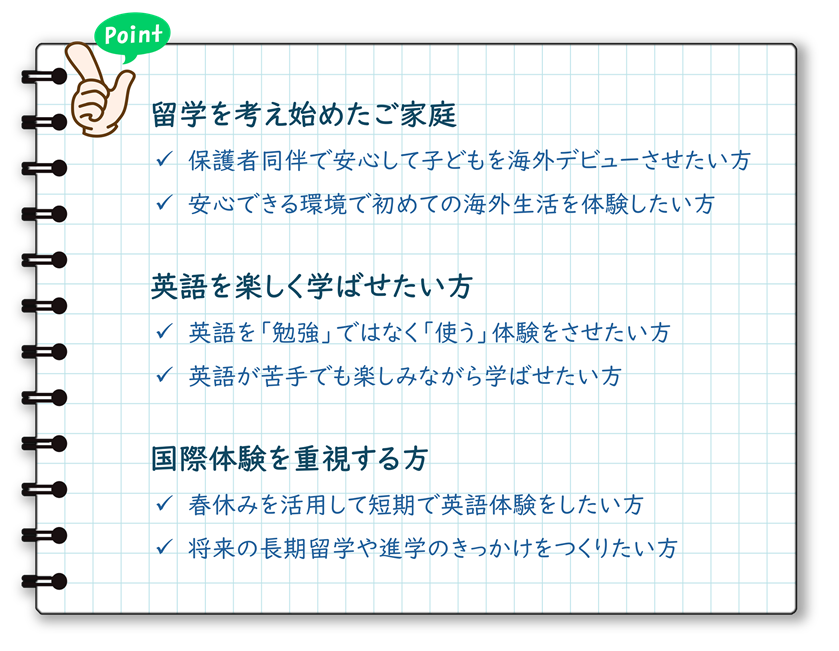 Point

留学を考え始めたご家庭

✓ 保護者同伴で安心して子どもを海外デビューさせたい方

✓ 安心できる環境で初めての海外生活を体験したい方

英語を楽しく学ばせたい方

✓ 英語を「勉強」ではなく「使う」体験をさせたい方

✓ 英語が苦手でも楽しみながら学ばせたい方

国際体験を重視する方

✓ 春休みを活用して短期で英語体験をしたい方

✓ 将来の長期留学や進学のきっかけをつくりたい方